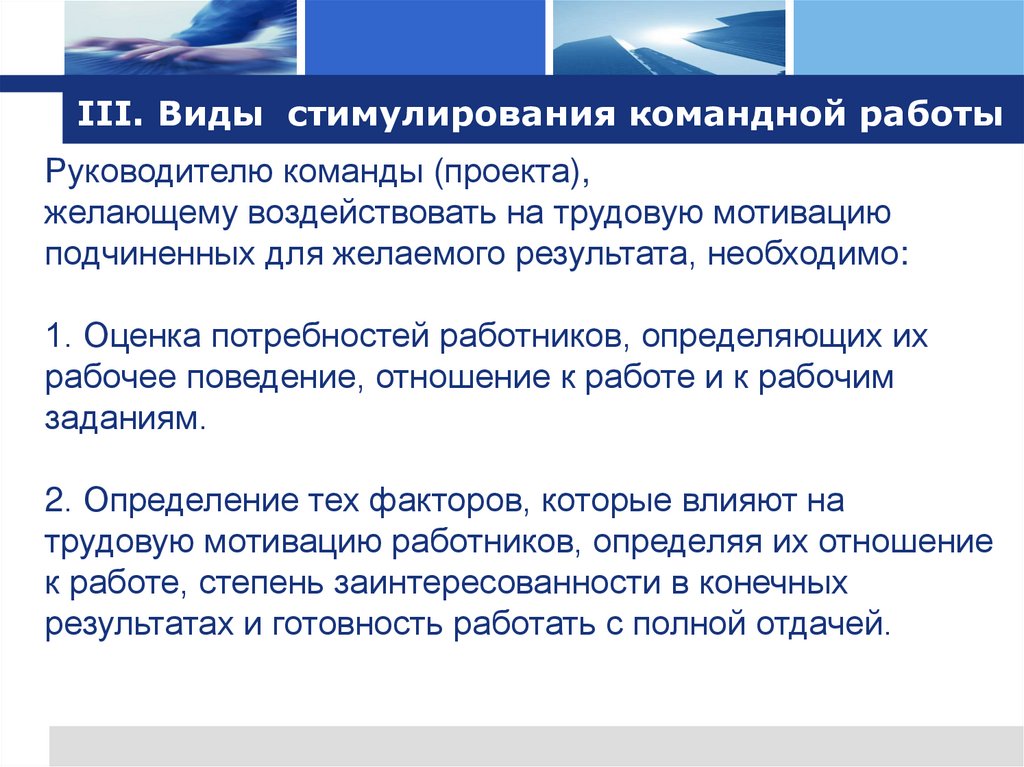 III. Виды стимулирования командной работы

Руководителю команды (проекта), желающему воздействовать на трудовую мотивацию подчиненных для желаемого результата, необходимо:

1. Оценка потребностей работников, определяющих их рабочее поведение, отношение к работе и к рабочим заданиям.

2. Определение тех факторов, которые влияют на трудовую мотивацию работников, определяя их отношение к работе, степень заинтересованности в конечных результатах и готовность работать с полной отдачей.